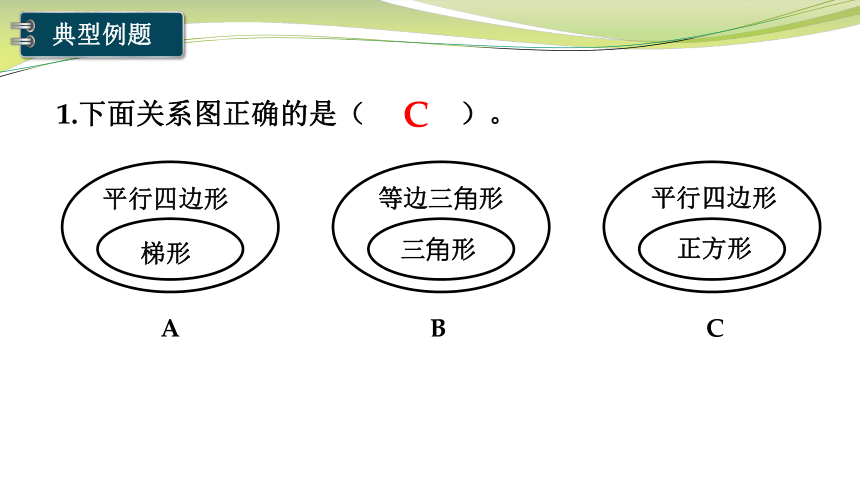 典型例题

1.下面关系图正确的是（ C ）。

平行四边形

梯形

A

等边三角形

三角形

B

平行四边形

正方形

C